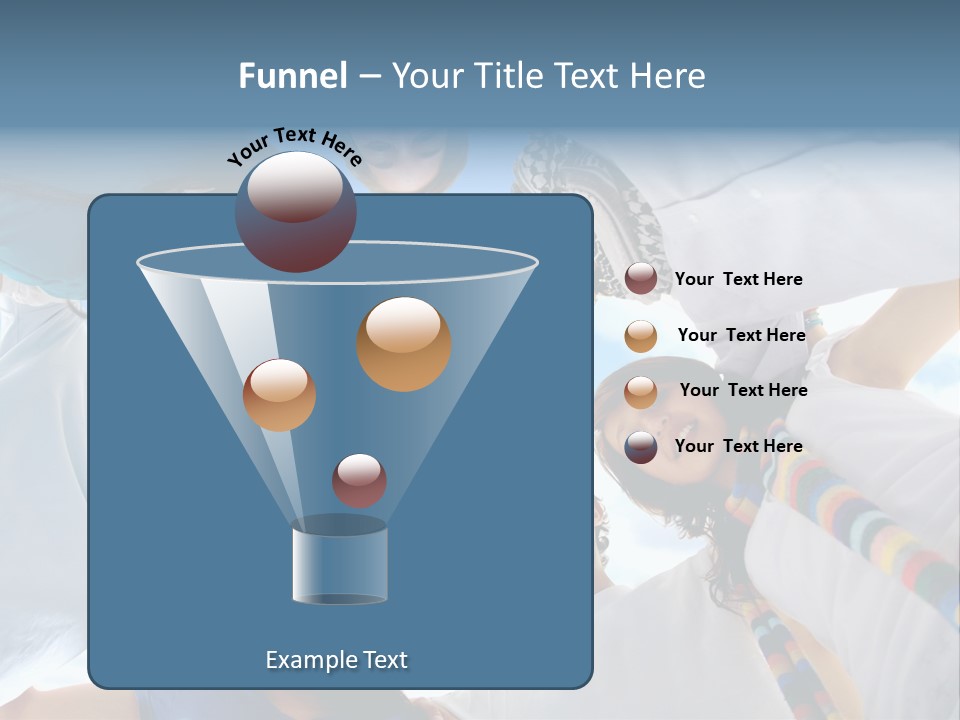 Funnel – Your Title Text Here

Your Text Here

Your Text Here

Your Text Here

Your Text Here

Your Text Here

Example Text